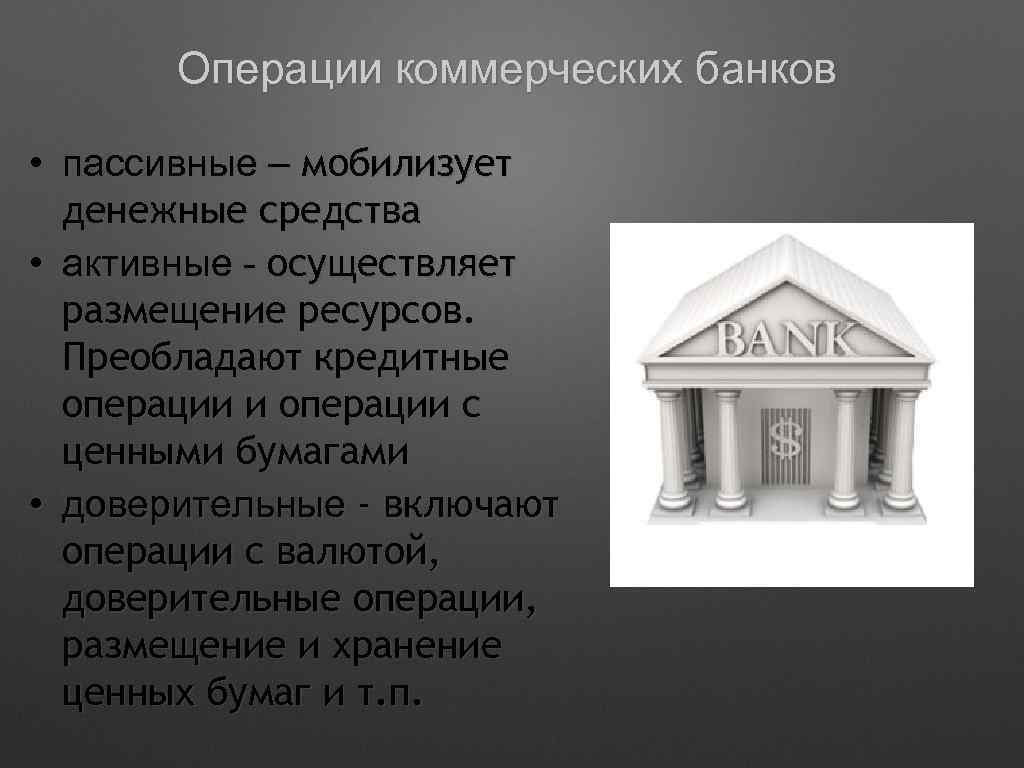 Операции коммерческих банков

• пассивные – мобилизует денежные средства
• активные - осуществляет размещение ресурсов. Преобладают кредитные операции и операции с ценными бумагами
• доверительные - включают операции с валютой, доверительные операции, размещение и хранение ценных бумаг и т.п.

BANK

$